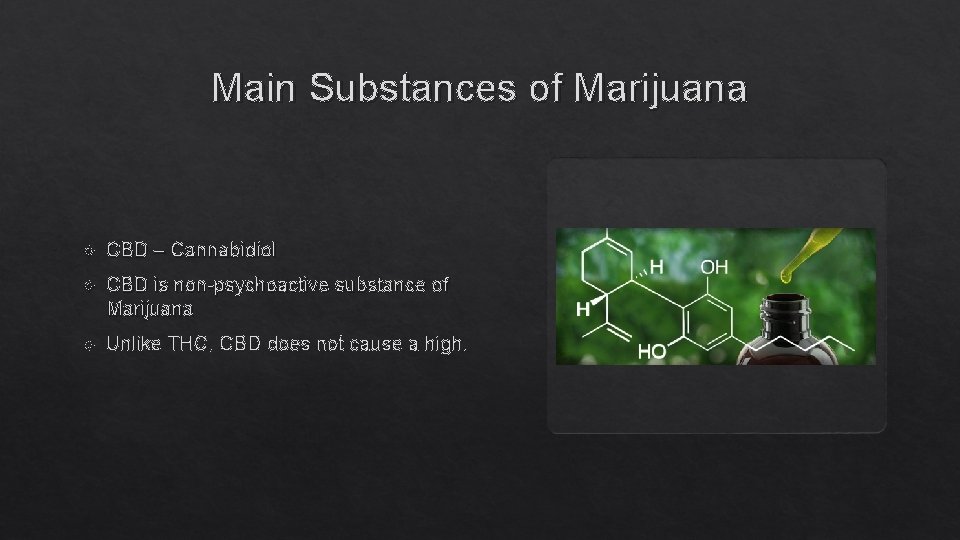 Main Substances of Marijuana

CBD – Cannabidiol

CBD is non-psychoactive substance of Marijuana

Unlike THC, CBD does not cause a high.

H

OH

H

HO